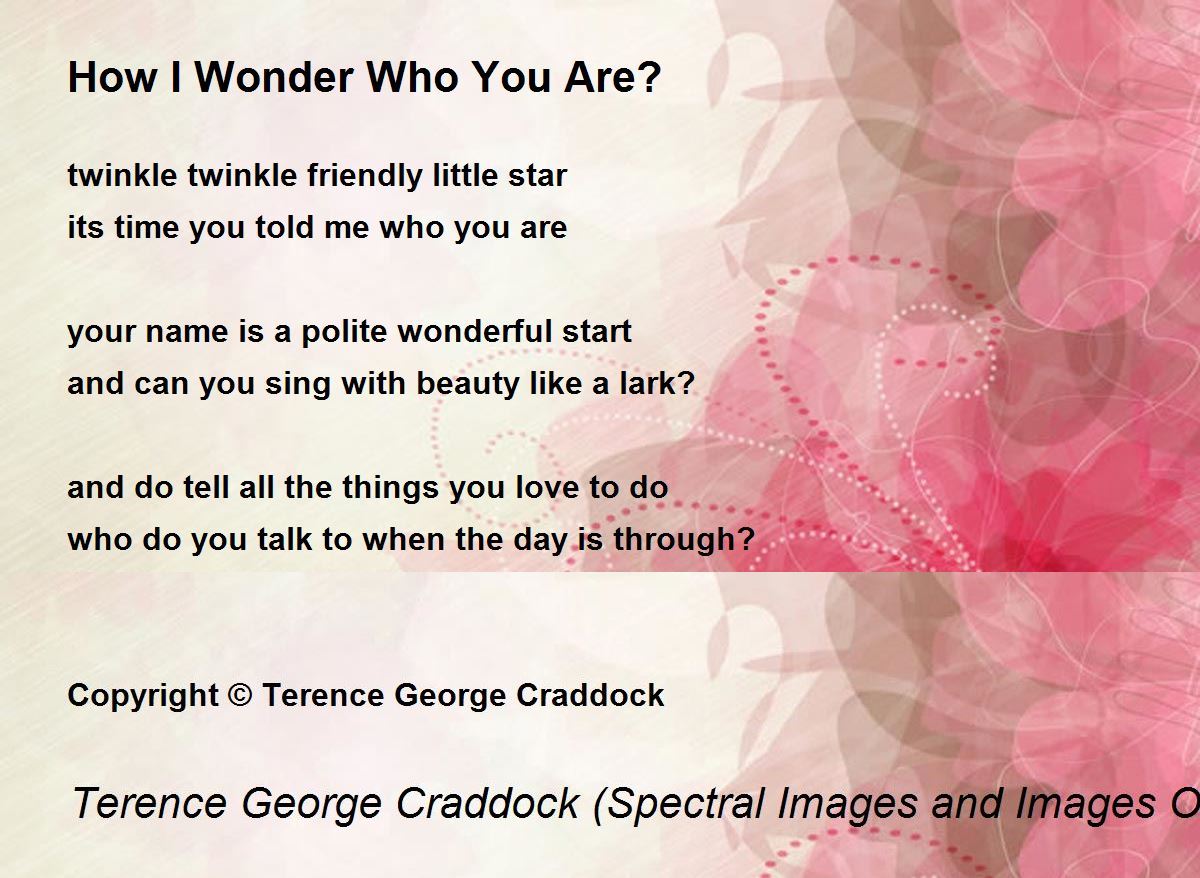 How I Wonder Who You Are?

twinkle twinkle friendly little star
its time you told me who you are

your name is a polite wonderful start
and can you sing with beauty like a lark?

and do tell all the things you love to do
who do you talk to when the day is through?

Copyright © Terence George Craddock

Terence George Craddock (Spectral Images and Images O